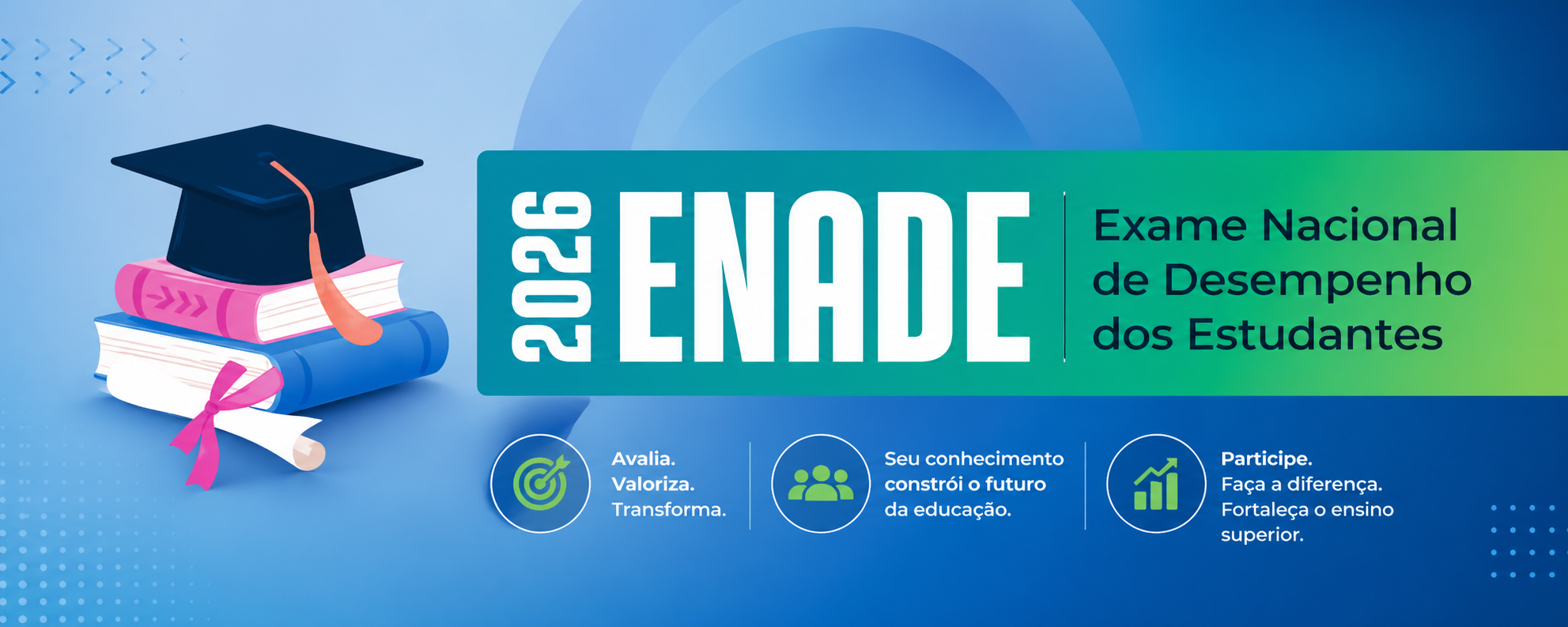 2026 ENADE

Exame Nacional de Desempenho dos Estudantes

Avalia.
Valoriza.
Transforma.

Seu conhecimento constrói o futuro da educação.

Participe.
Faça a diferença.
Fortaleça o ensino superior.